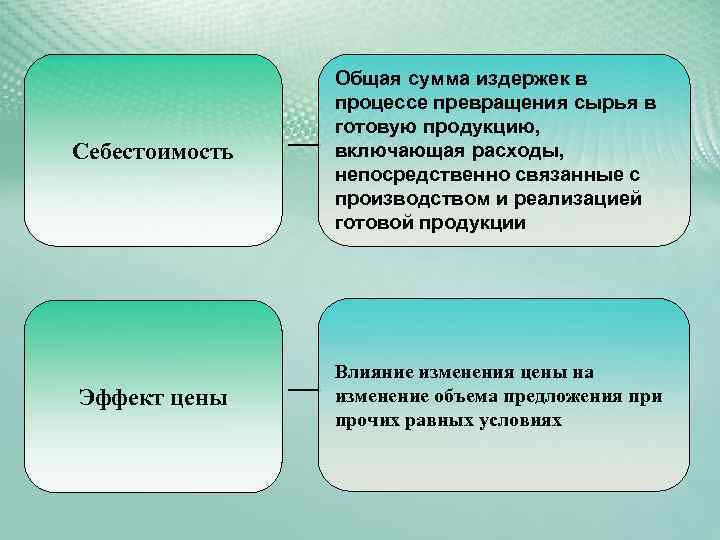 Себестоимость

Общая сумма издержек в процессе превращения сырья в готовую продукцию, включающая расходы, непосредственно связанные с производством и реализацией готовой продукции

Эффект цены

Влияние изменения цены на изменение объема предложения при прочих равных условиях